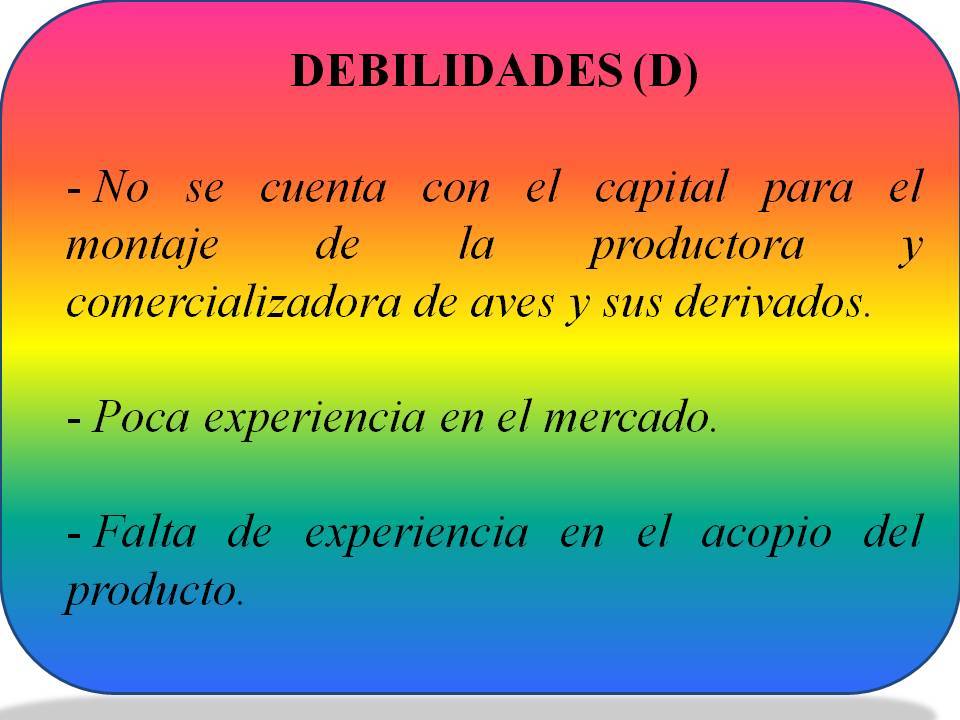 DEBILIDADES (D)

- No se cuenta con el capital para el montaje de la productora y comercializadora de aves y sus derivados.

- Poca experiencia en el mercado.

- Falta de experiencia en el acopio del producto.